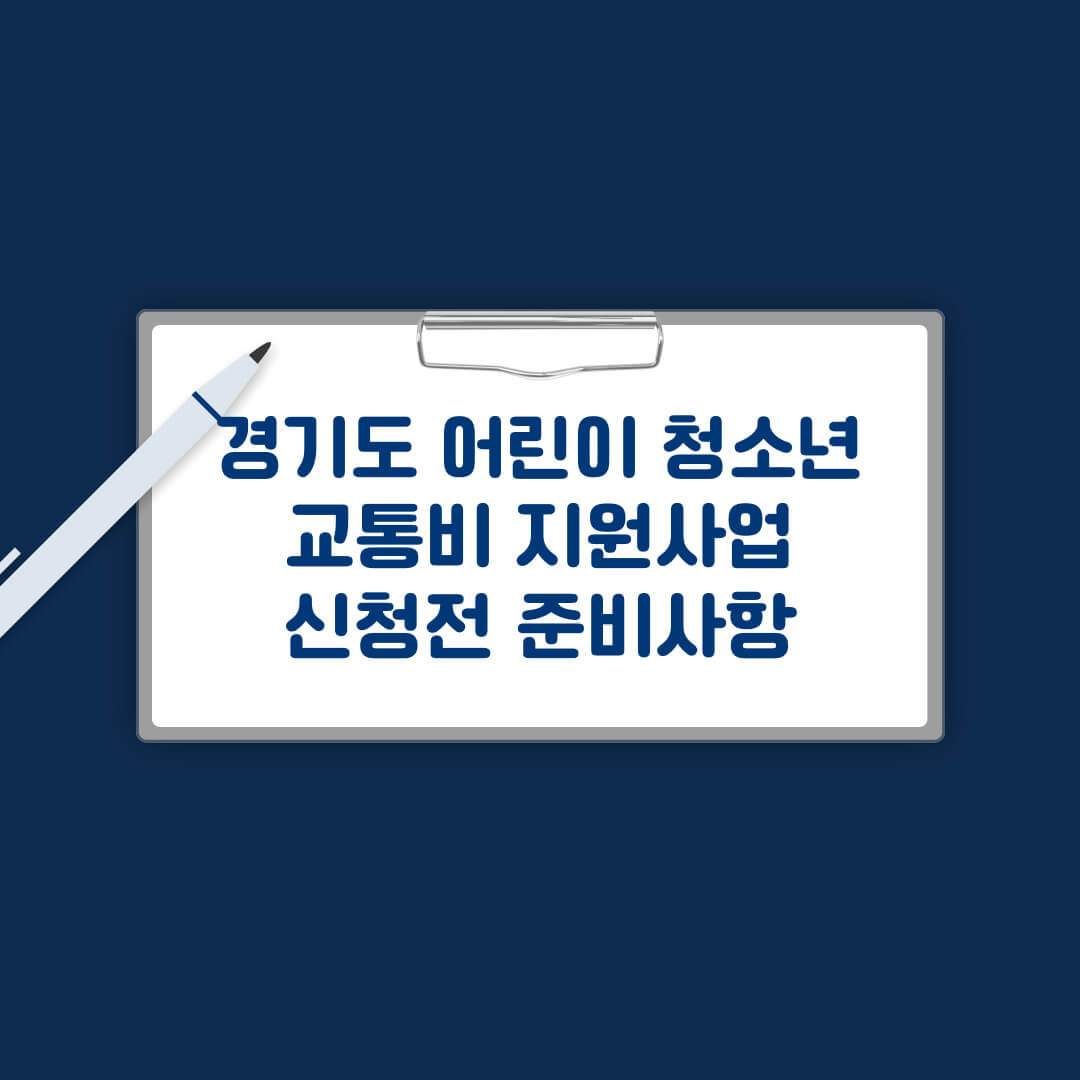 경기도 어린이 청소년
교통비 지원사업
신청전 준비사항